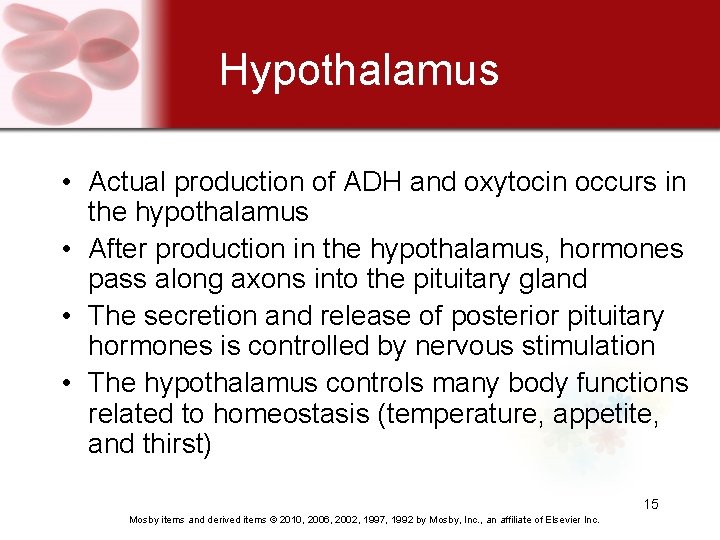 Hypothalamus

• Actual production of ADH and oxytocin occurs in the hypothalamus
• After production in the hypothalamus, hormones pass along axons into the pituitary gland
• The secretion and release of posterior pituitary hormones is controlled by nervous stimulation
• The hypothalamus controls many body functions related to homeostasis (temperature, appetite, and thirst)

15

Mosby items and derived items © 2010, 2006, 2002, 1997, 1992 by Mosby, Inc., an affiliate of Elsevier Inc.